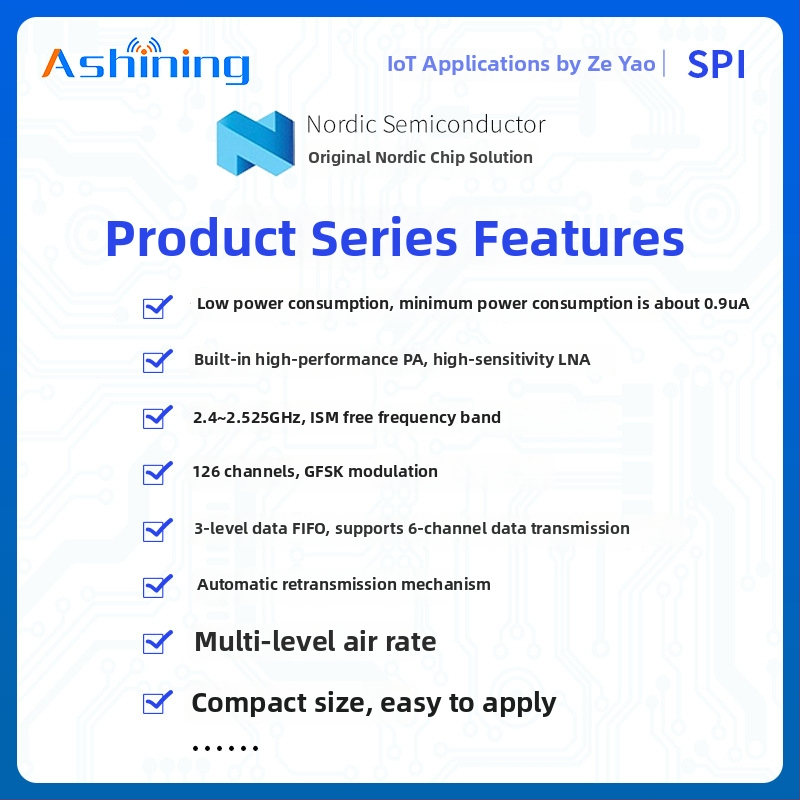 Ashining

IoT Applications by Ze Yao | SPI

Nordic Semiconductor
Original Nordic Chip Solution

Product Series Features

Low power consumption, minimum power consumption is about 0.9uA

Built-in high-performance PA, high-sensitivity LNA

2.4~2.525GHz, ISM free frequency band

126 channels, GFSK modulation

3-level data FIFO, supports 6-channel data transmission

Automatic retransmission mechanism

Multi-level air rate

Compact size, easy to apply

......